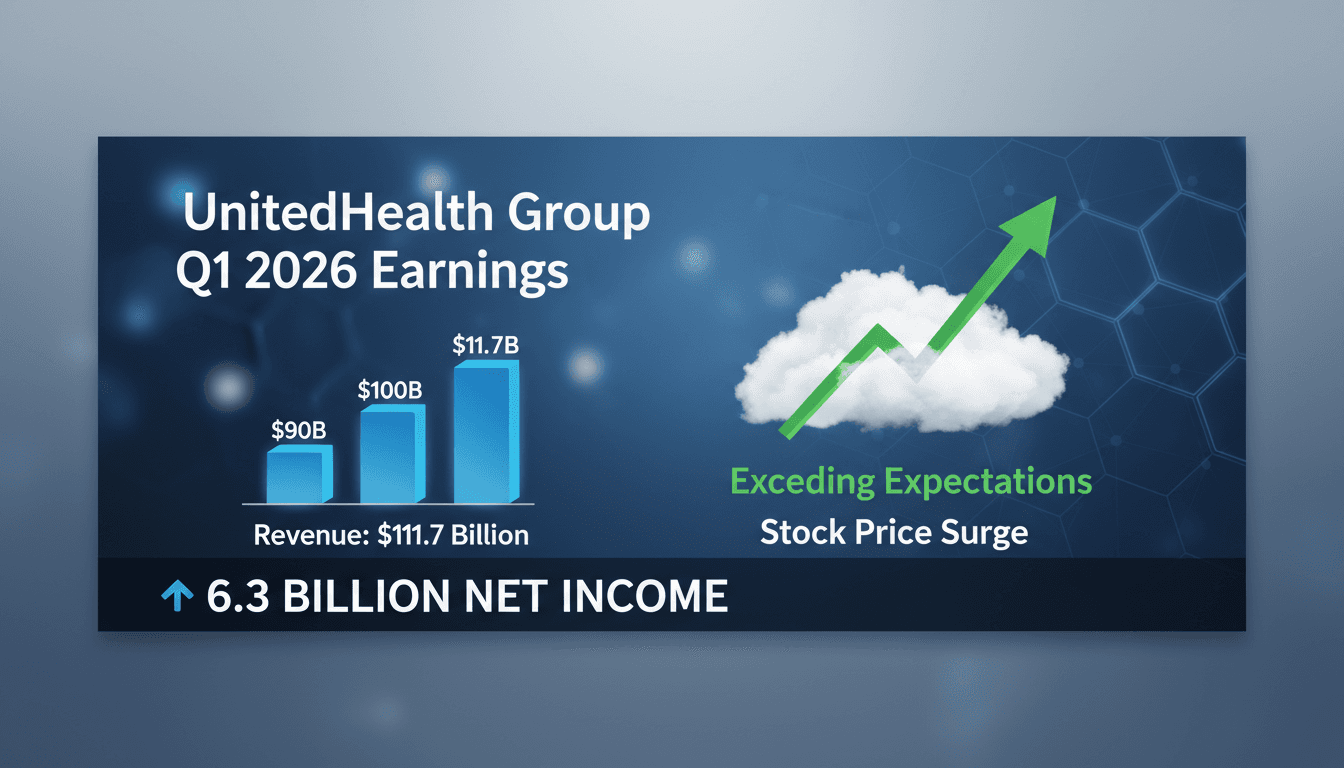 UnitedHealth Group
Q1 2026 Earnings

$90B
$100B
$11.7B

Revenue: $111.7 Billion

Exceding Expectations
Stock Price Surge

↑ 6.3 BILLION NET INCOME